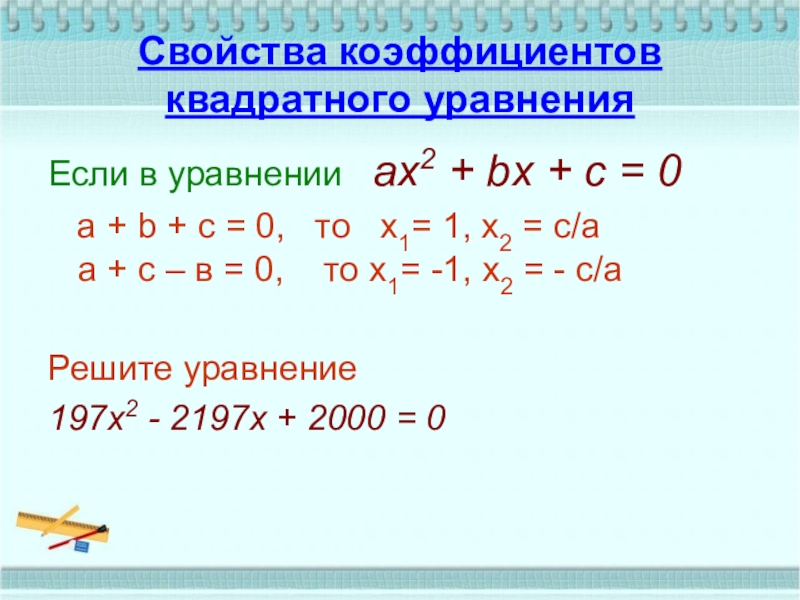 Свойства коэффициентов квадратного уравнения

Если в уравнении $ax^2 + bx + c = 0$

$a + b + c = 0$, то $x_1 = 1$, $x_2 = c/a$
$a + c – в = 0$, то $x_1 = -1$, $x_2 = - c/a$

Решите уравнение

$197x^2 - 2197x + 2000 = 0$